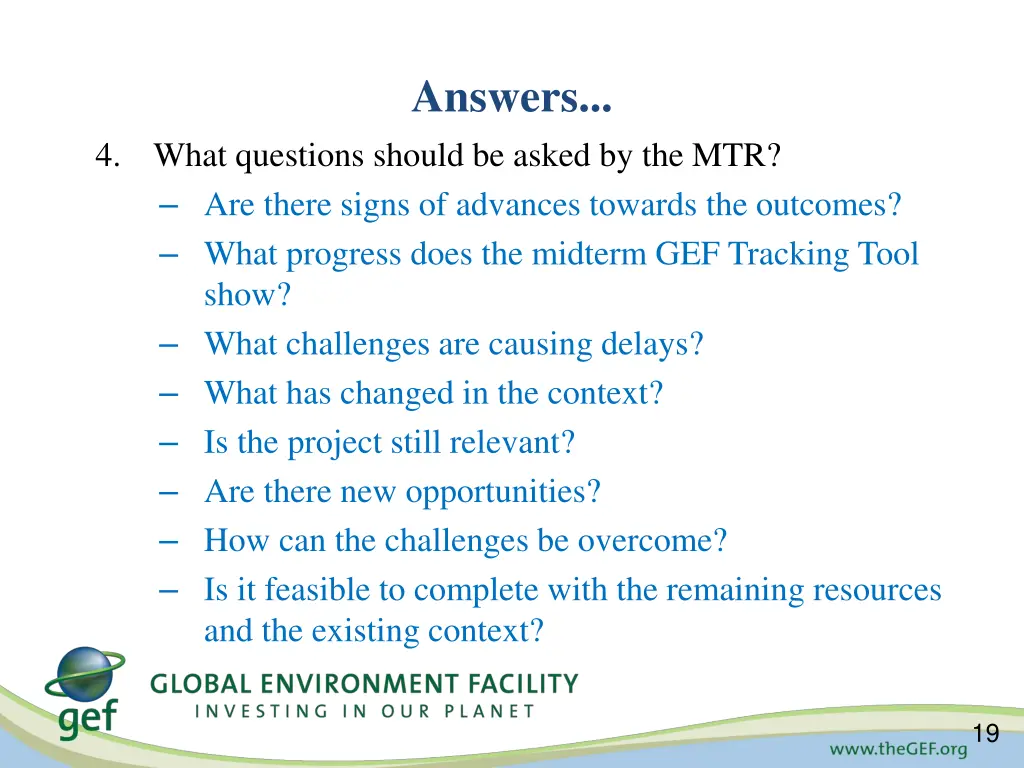 Answers...

4. What questions should be asked by the MTR?
– Are there signs of advances towards the outcomes?
– What progress does the midterm GEF Tracking Tool show?
– What challenges are causing delays?
– What has changed in the context?
– Is the project still relevant?
– Are there new opportunities?
– How can the challenges be overcome?
– Is it feasible to complete with the remaining resources and the existing context?

gef
GLOBAL ENVIRONMENT FACILITY
INVESTING IN OUR PLANET

19

www.theGEF.org